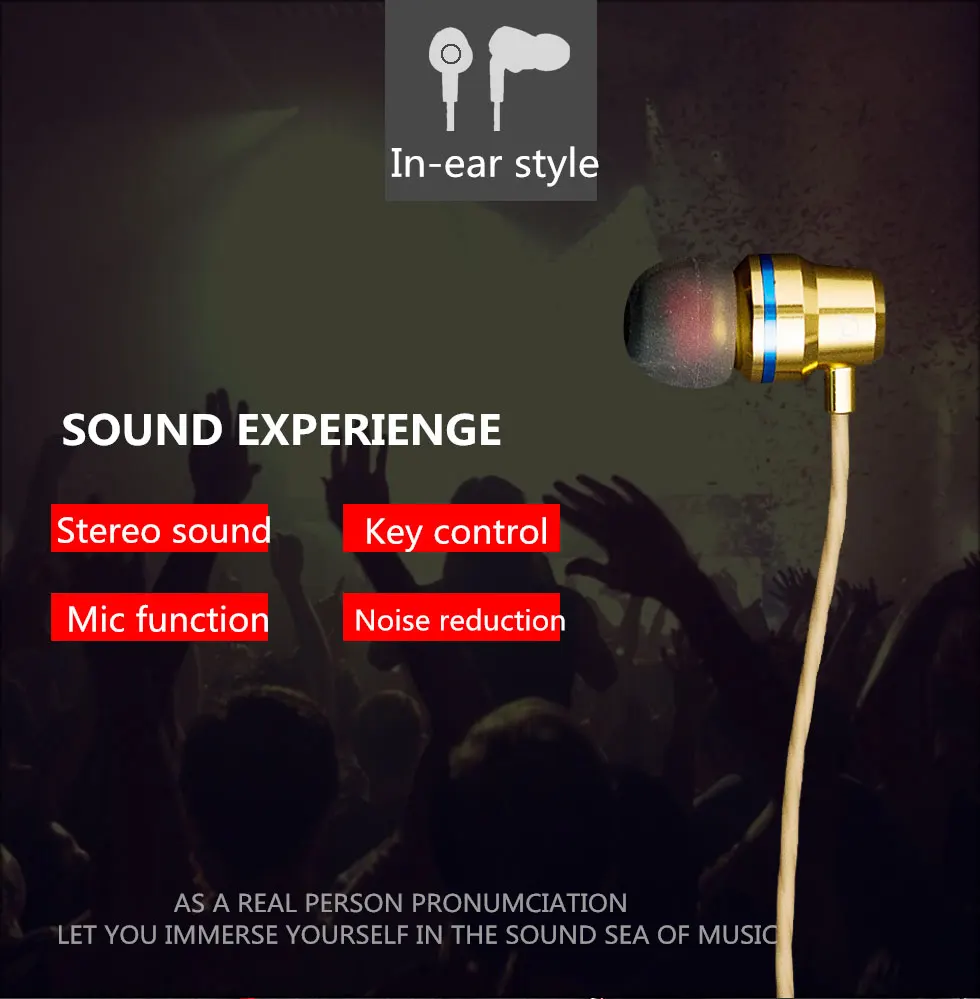 In-ear style

SOUND EXPERIENGE

Stereo sound

Key control

Mic function

Noise reduction

AS A REAL PERSON PRONUMCIATION
LET YOU IMMERSE YOURSELF IN THE SOUND SEA OF MUSIC